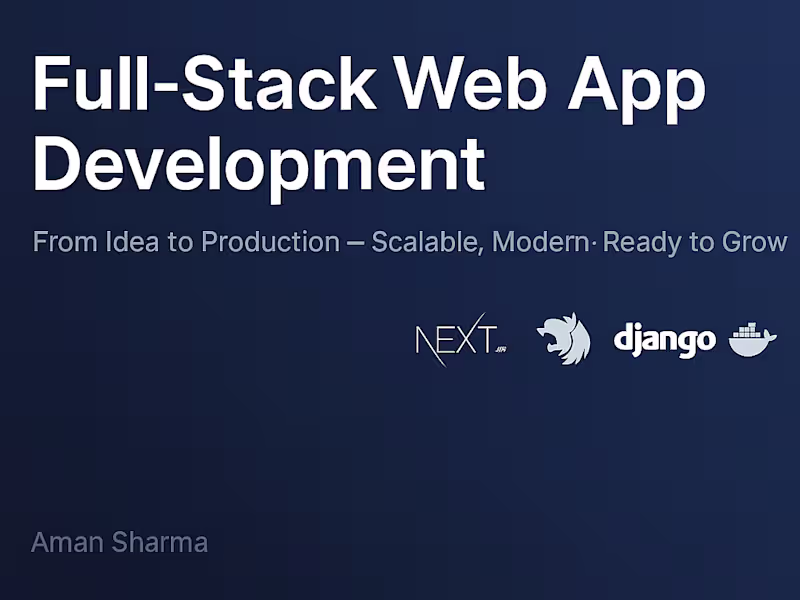 Full-Stack Web App Development

From Idea to Production – Scalable, Modern· Ready to Grow

NEXT.JS django

Aman Sharma